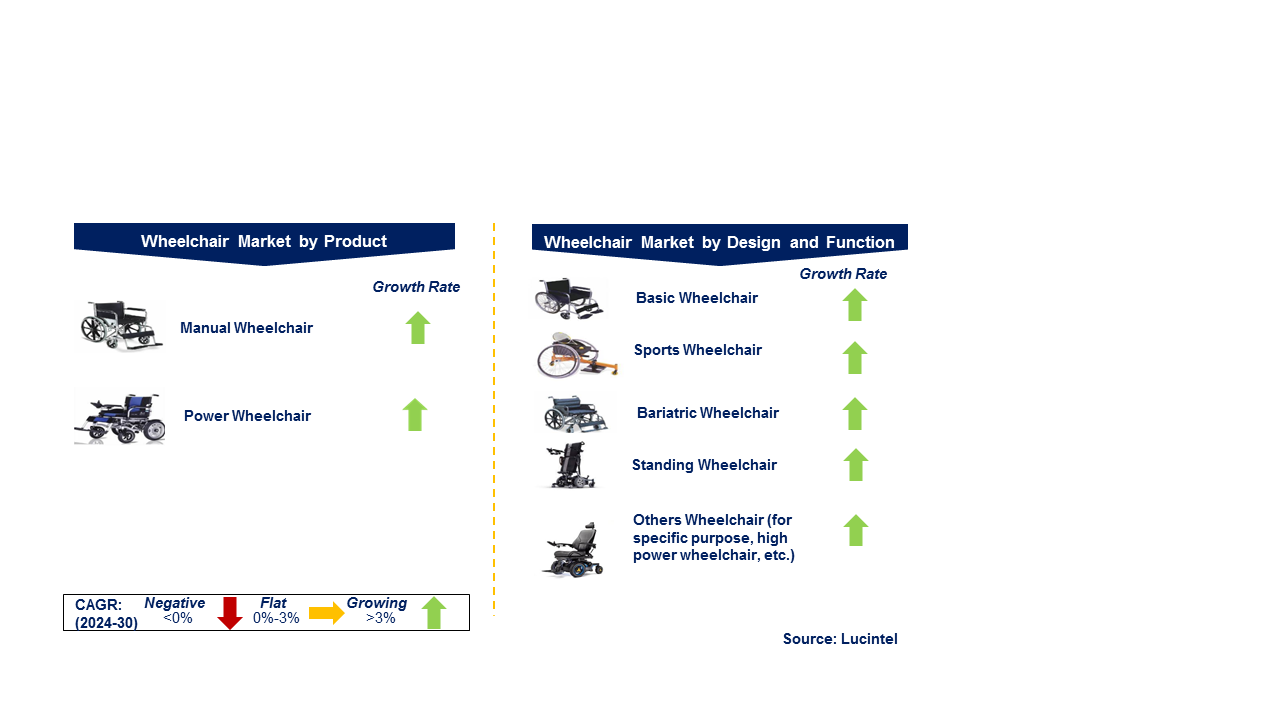 Wheelchair Market by Product

Growth Rate

Manual Wheelchair

Power Wheelchair

CAGR: (2024-30) Negative <0% Flat 0%-3% Growing >3%

Wheelchair Market by Design and Function

Growth Rate

Basic Wheelchair

Sports Wheelchair

Bariatric Wheelchair

Standing Wheelchair

Others Wheelchair (for specific purpose, high power wheelchair, etc.)

Source: Lucintel